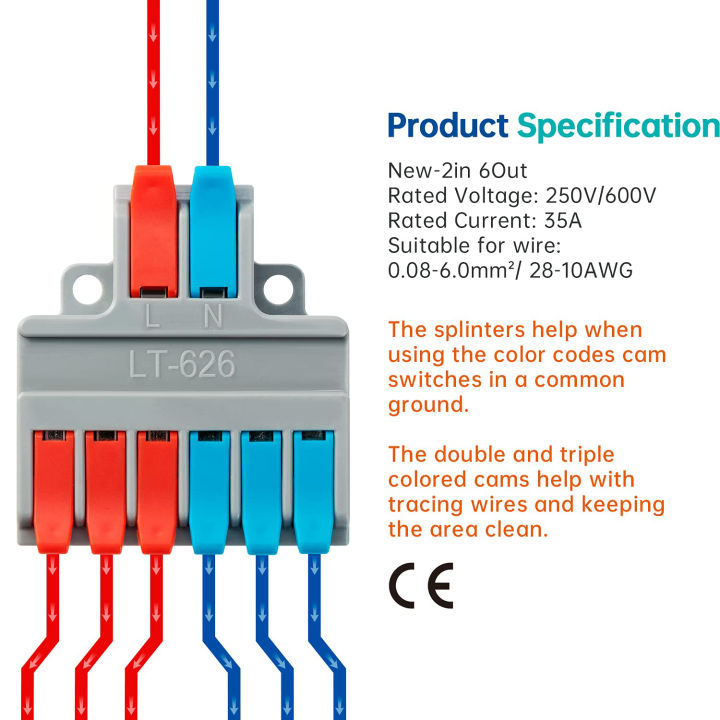 L N
LT-626

Product Specification

New-2in 6Out
Rated Voltage: 250V/600V
Rated Current: 35A
Suitable for wire:
0.08-6.0mm²/ 28-10AWG

The splinters help when using the color codes cam switches in a common ground.

The double and triple colored cams help with tracing wires and keeping the area clean.

CE